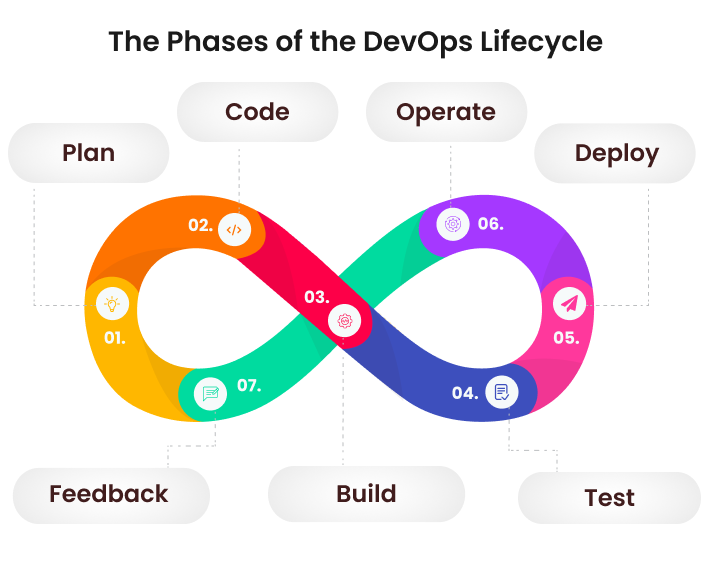 The Phases of the DevOps Lifecycle

Code

Operate

Plan

Deploy

02.

06.

03.

01.

05.

07.

04.

Feedback

Build

Test